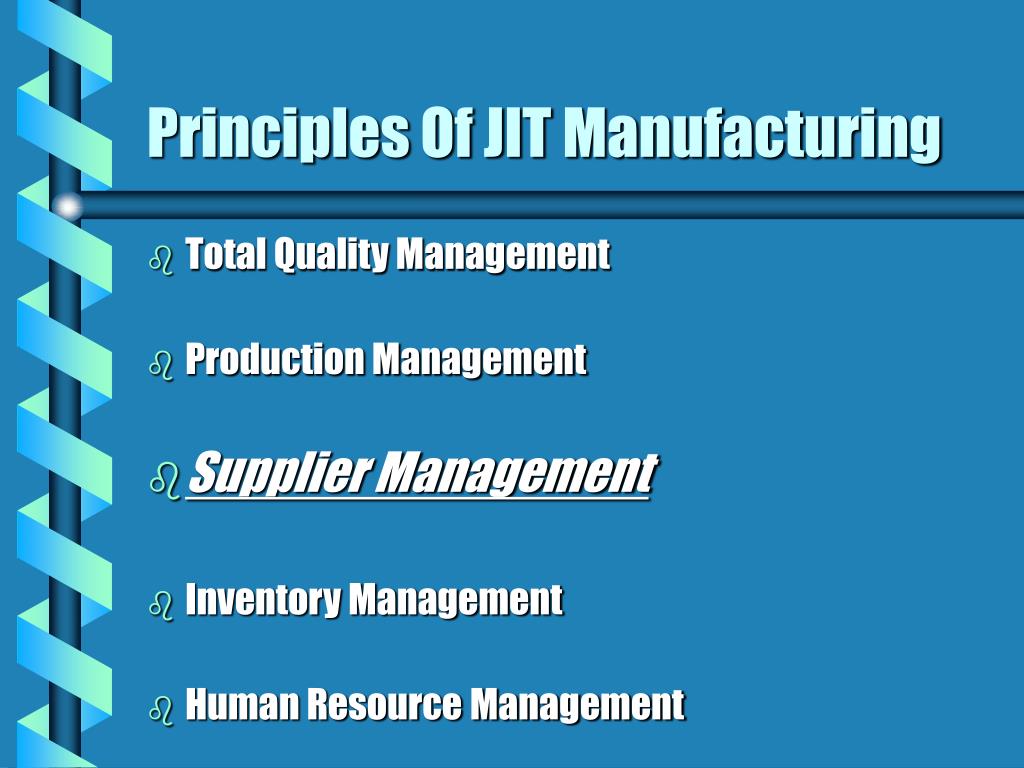 Principles Of JIT Manufacturing

Total Quality Management

Production Management

Supplier Management

Inventory Management

Human Resource Management